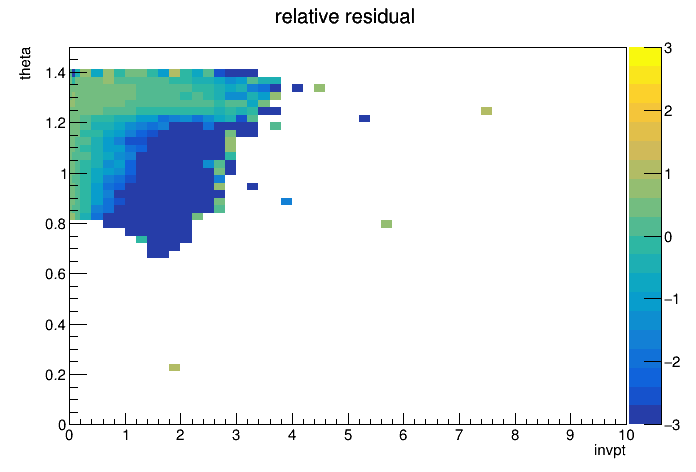 relative residual

theta

1.4
1.2
1
0.8
0.6
0.4
0.2
0

0 1 2 3 4 5 6 7 8 9 10

invpt

3
2
1
0
−1
−2
−3